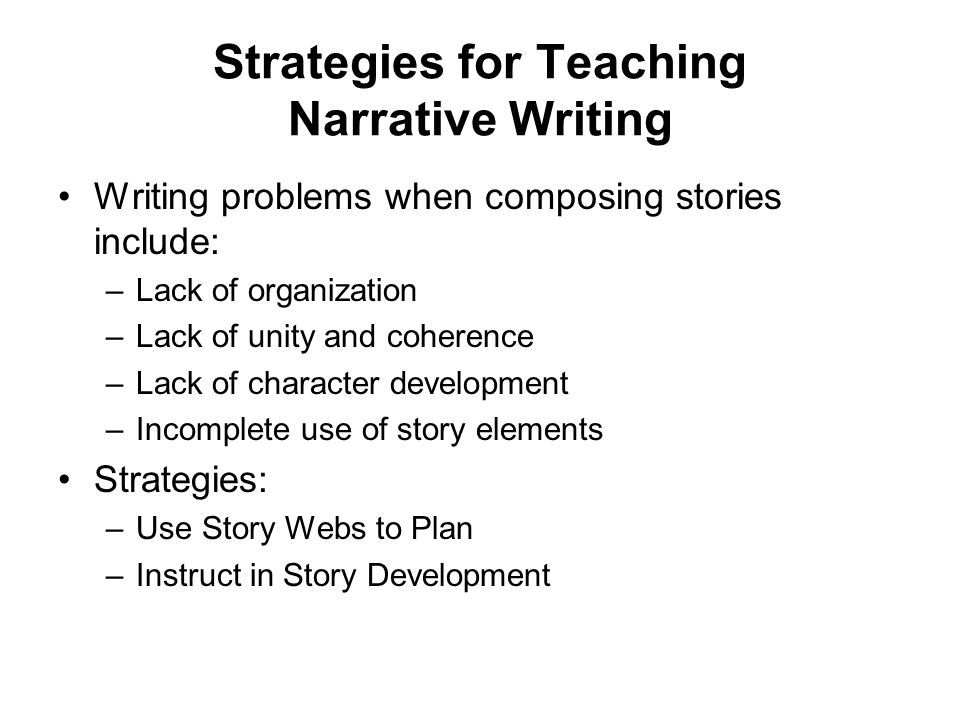 Strategies for Teaching Narrative Writing

• Writing problems when composing stories include:
– Lack of organization
– Lack of unity and coherence
– Lack of character development
– Incomplete use of story elements
• Strategies:
– Use Story Webs to Plan
– Instruct in Story Development